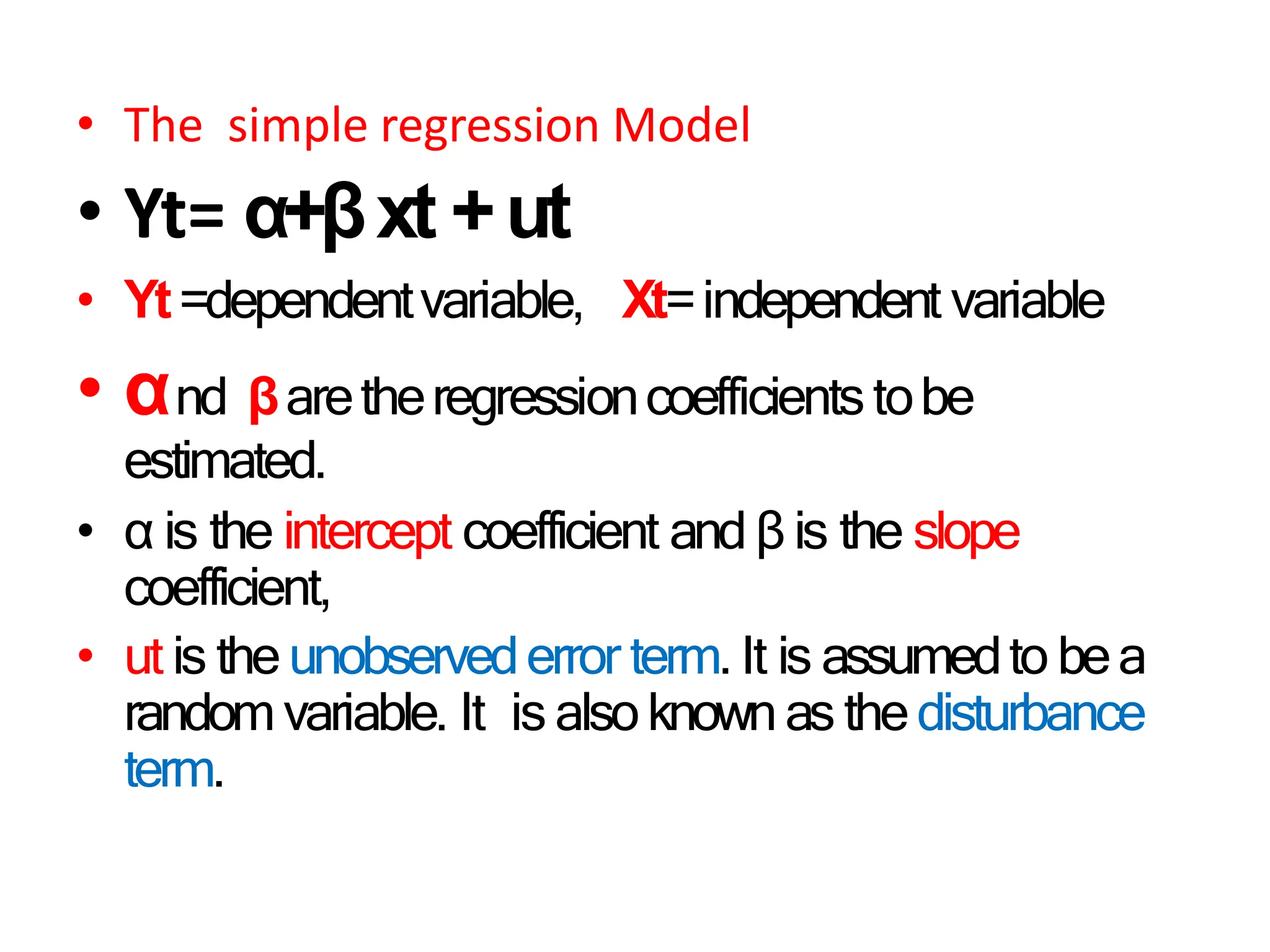 • The simple regression Model

• Yt= α+β xt + ut

• Yt =dependent variable, Xt= independent variable

• α nd β are the regression coefficients to be estimated.

• α is the intercept coefficient and β is the slope coefficient,

• ut is the unobserved error term. It is assumed to be a random variable. It is also known as the disturbance term.